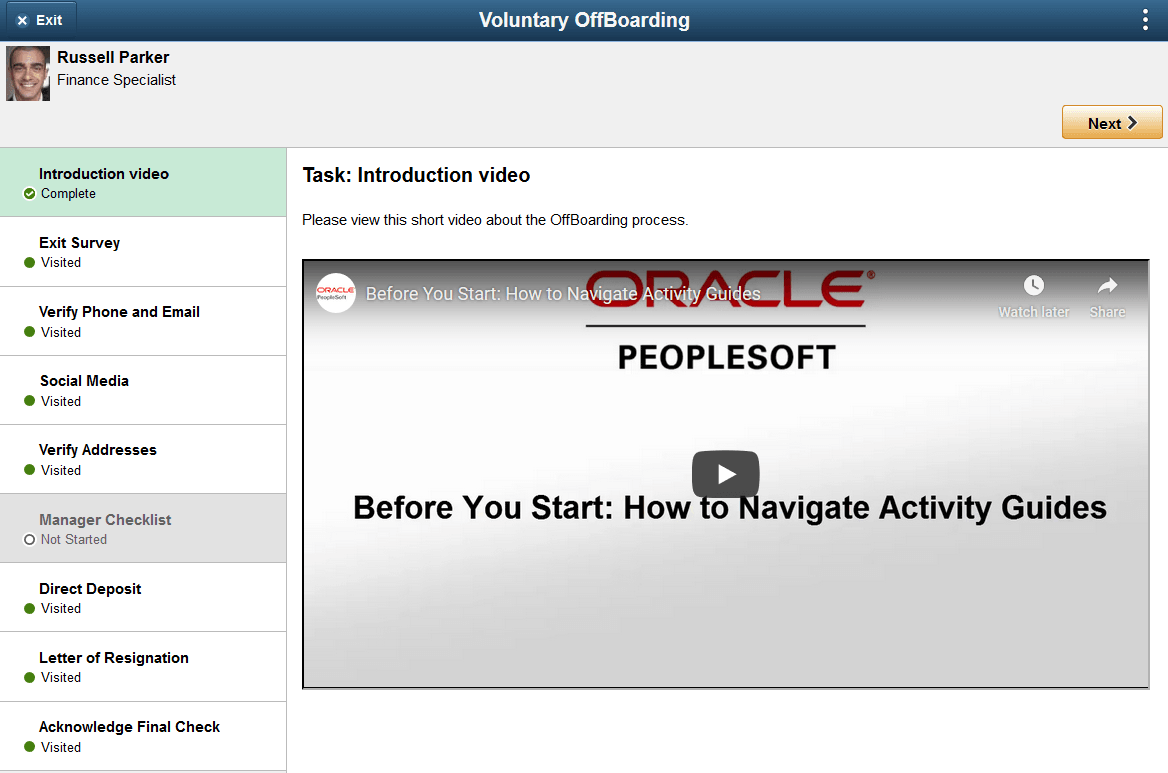 Exit

Voluntary OffBoarding

Russell Parker
Finance Specialist

Next

Introduction video
Complete

Exit Survey
Visited

Verify Phone and Email
Visited

Social Media
Visited

Verify Addresses
Visited

Manager Checklist
Not Started

Direct Deposit
Visited

Letter of Resignation
Visited

Acknowledge Final Check
Visited

Task: Introduction video

Please view this short video about the OffBoarding process.

ORACLE PeopleSoft

Before You Start: How to Navigate Activity Guides

Watch later

Share

ORACLE®

PEOPLESOFT

Before You Start: How to Navigate Activity Guides